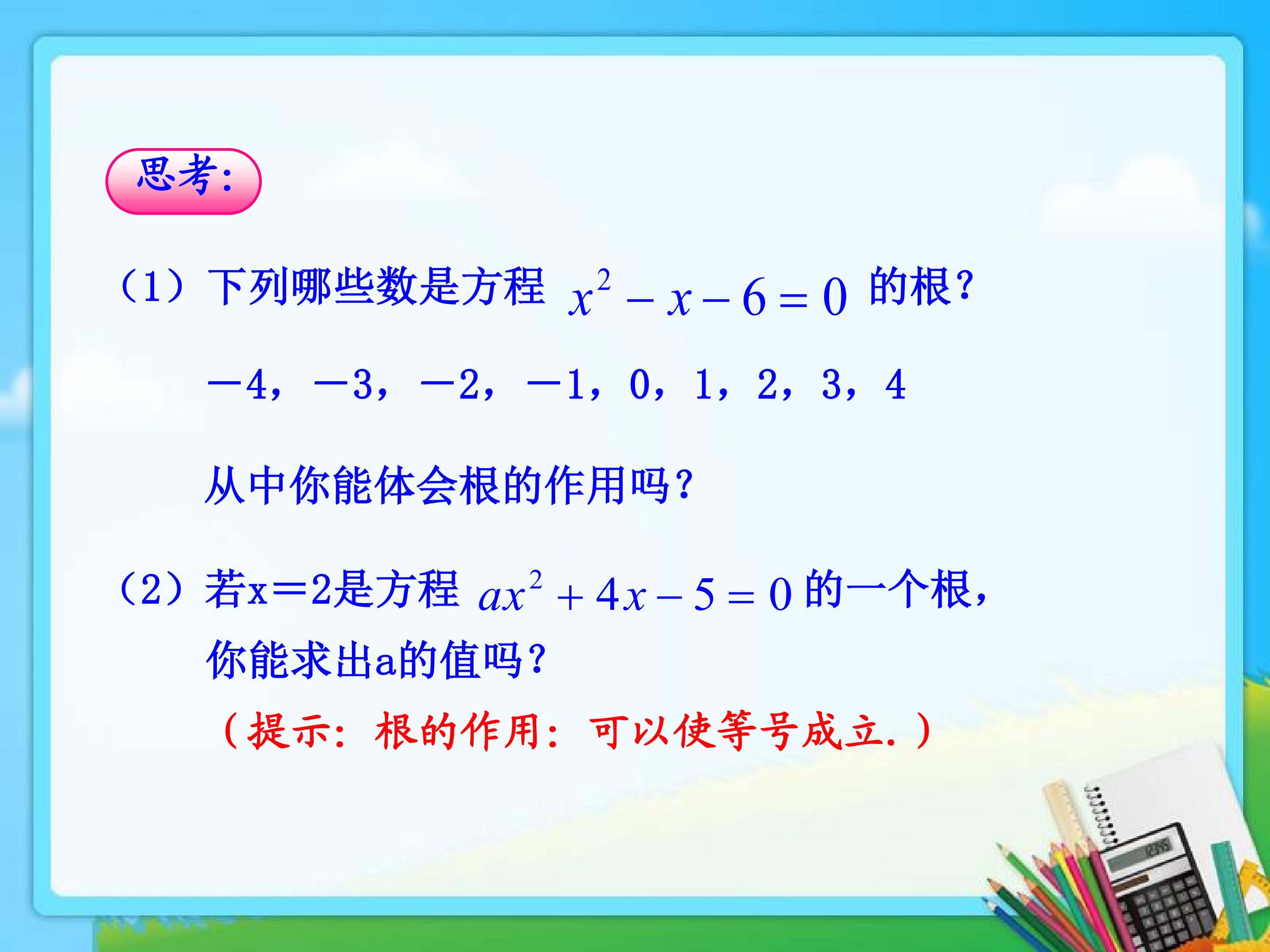 思考:

（1）下列哪些数是方程 $x^2-x-6=0$ 的根？

－4，－3，－2，－1，0，1，2，3，4

从中你能体会根的作用吗？

（2）若x＝2是方程 $ax^2+4x-5=0$ 的一个根，你能求出a的值吗？

（提示：根的作用：可以使等号成立.）